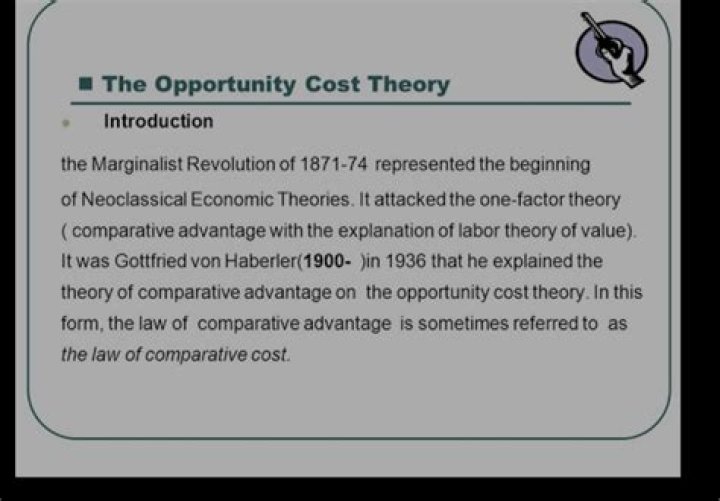 The Opportunity Cost Theory

Introduction

the Marginalist Revolution of 1871-74 represented the beginning of Neoclassical Economic Theories. It attacked the one-factor theory ( comparative advantage with the explanation of labor theory of value). It was Gottfried von Haberler(1900- )in 1936 that he explained the theory of comparative advantage on the opportunity cost theory. In this form, the law of comparative advantage is sometimes referred to as the law of comparative cost.